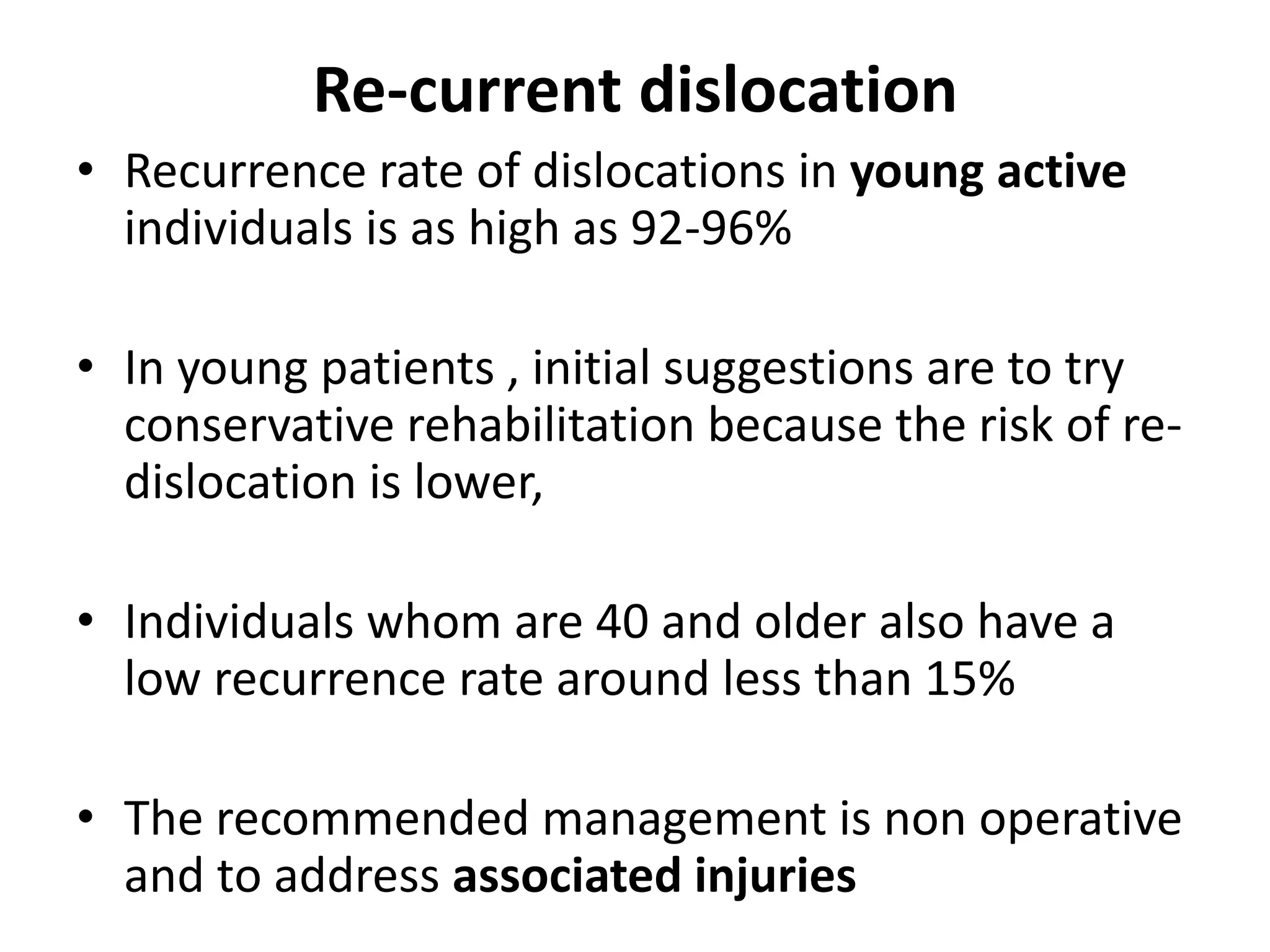 Re-current dislocation

• Recurrence rate of dislocations in young active individuals is as high as 92-96%

• In young patients , initial suggestions are to try conservative rehabilitation because the risk of re-dislocation is lower,

• Individuals whom are 40 and older also have a low recurrence rate around less than 15%

• The recommended management is non operative and to address associated injuries